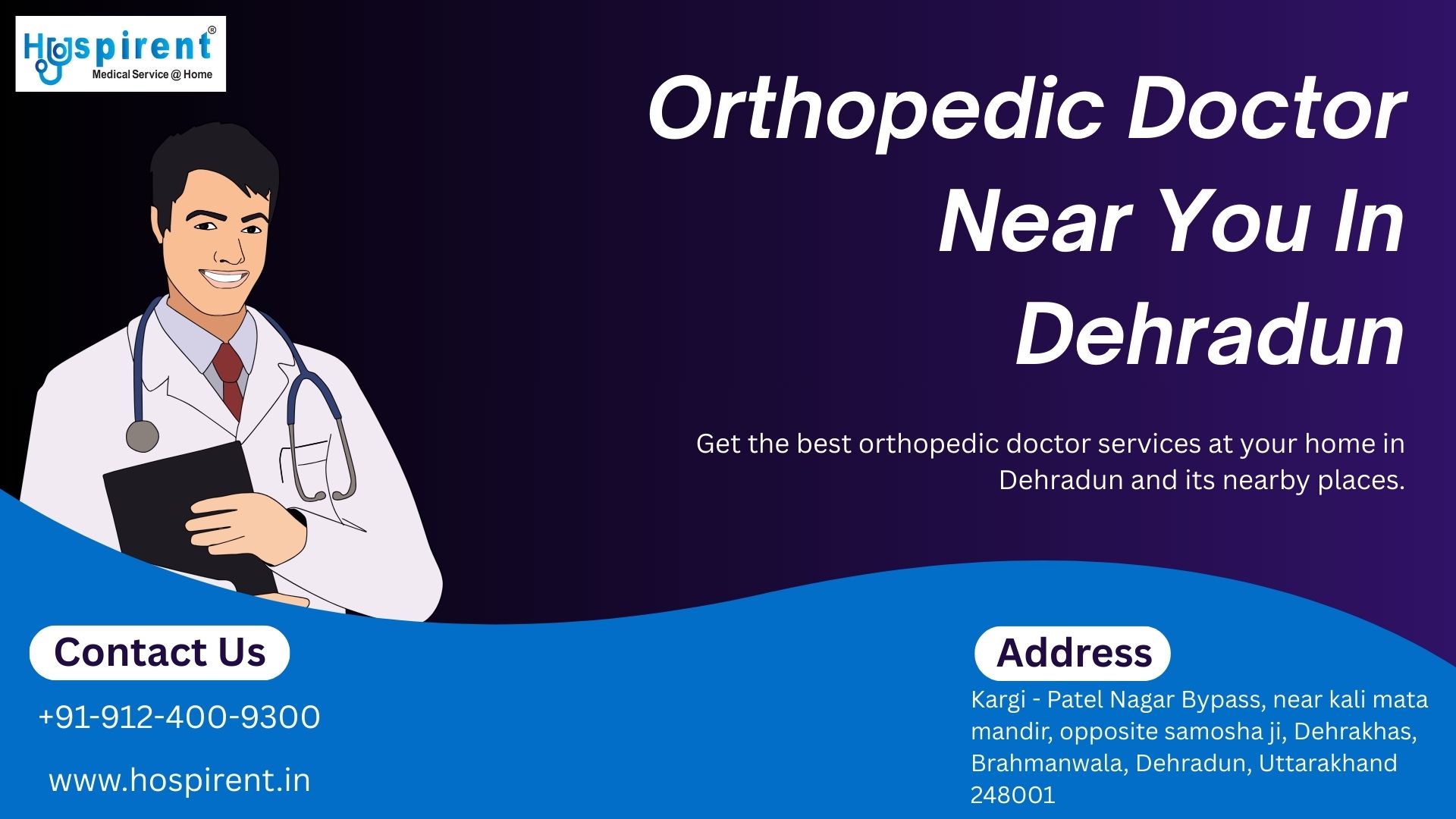 Hospirent®
Medical Service @ Home

Orthopedic Doctor Near You In Dehradun

Get the best orthopedic doctor services at your home in Dehradun and its nearby places.

Contact Us

+91-912-400-9300

www.hospirent.in

Address

Kargi - Patel Nagar Bypass, near kali mata mandir, opposite samosha ji, Dehrakhas, Brahmanwala, Dehradun, Uttarakhand 248001